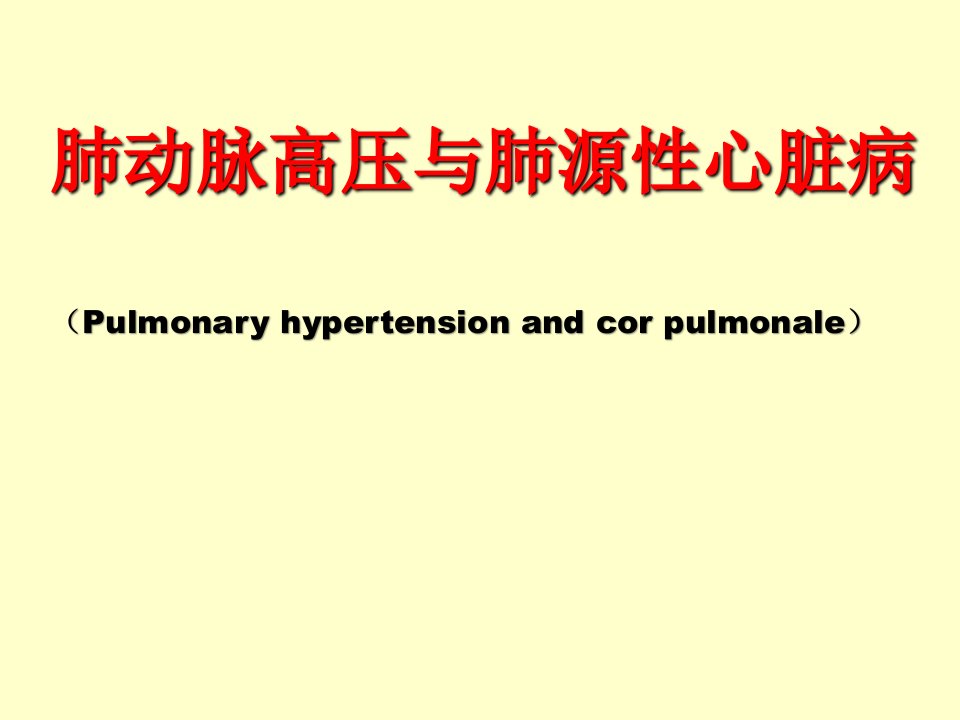 肺动脉高压与肺源性心脏病

（Pulmonary hypertension and cor pulmonale）